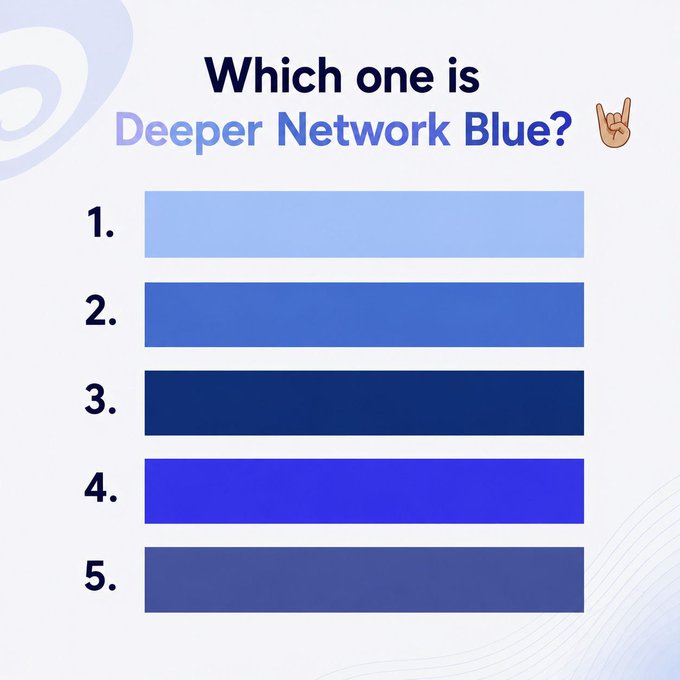 Which one is
Deeper Network Blue? 🤘

1.

2.

3.

4.

5.